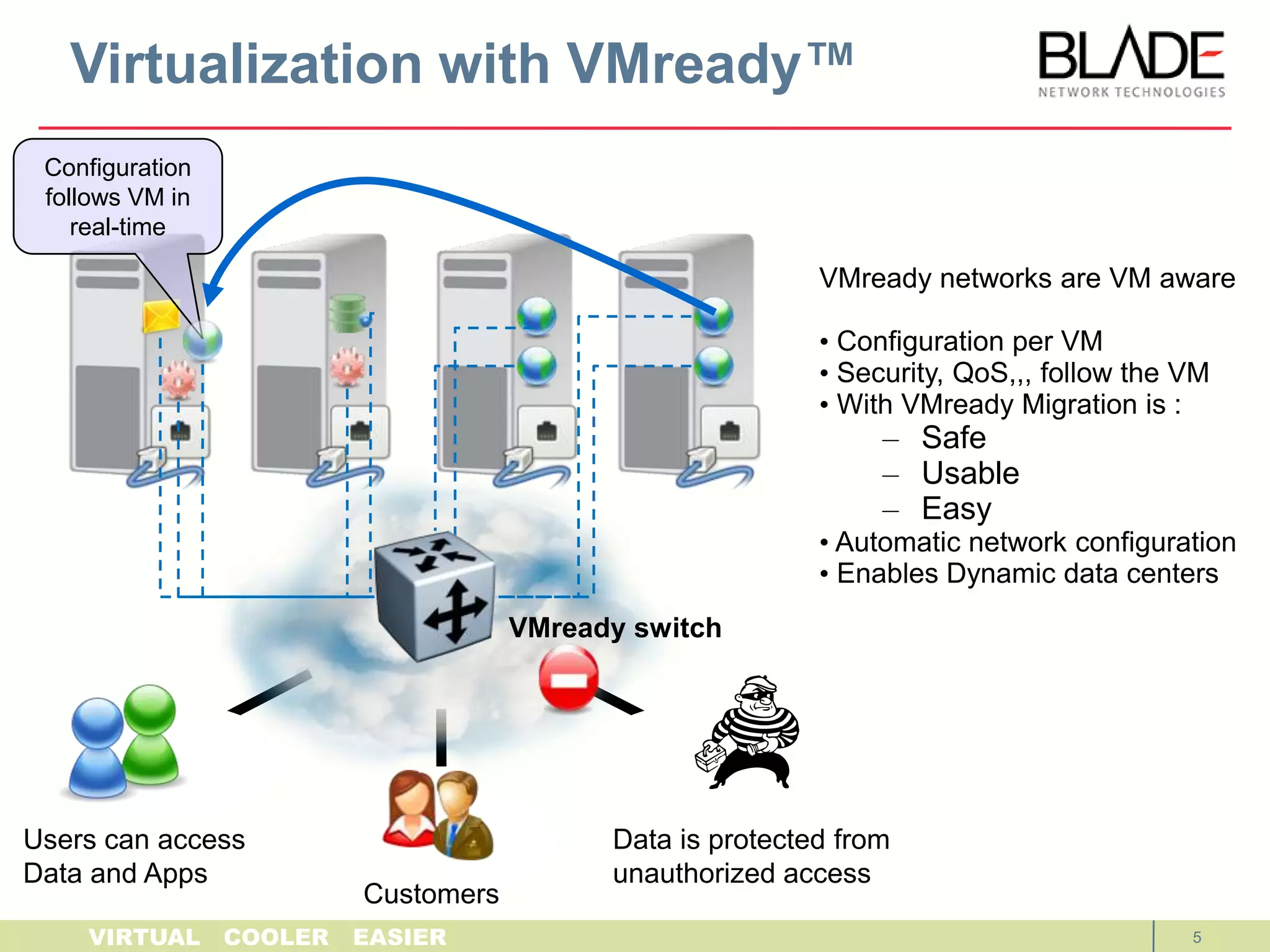 Virtualization with VMready™

BLADE
NETWORK TECHNOLOGIES

Configuration follows VM in real-time

VMready networks are VM aware

• Configuration per VM
• Security, QoS,,, follow the VM
• With VMready Migration is :
– Safe
– Usable
– Easy
• Automatic network configuration
• Enables Dynamic data centers

VMready switch

Users can access Data and Apps

Customers

Data is protected from unauthorized access

VIRTUAL COOLER EASIER

5